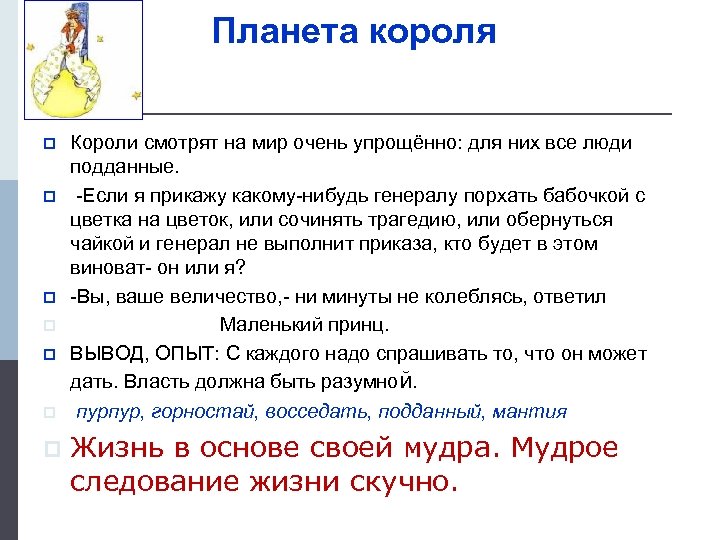 Планета короля

Короли смотрят на мир очень упрощённо: для них все люди подданные.

-Если я прикажу какому-нибудь генералу порхать бабочкой с цветка на цветок, или сочинять трагедию, или обернуться чайкой и генерал не выполнит приказа, кто будет в этом виноват- он или я?

-Вы, ваше величество,- ни минуты не колеблясь, ответил

Маленький принц.

ВЫВОД, ОПЫТ: С каждого надо спрашивать то, что он может дать. Власть должна быть разумной.

пурпур, горностай, восседать, подданный, мантия

Жизнь в основе своей мудра. Мудрое следование жизни скучно.